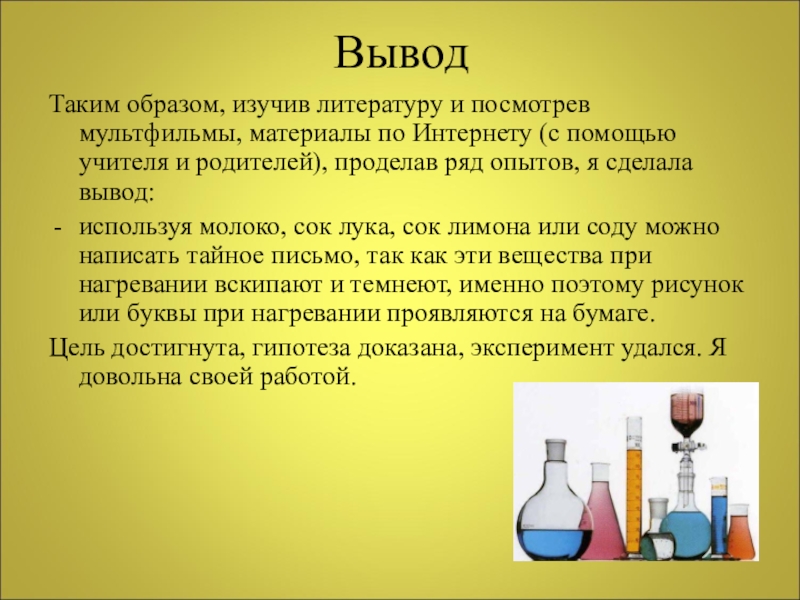 Вывод

Таким образом, изучив литературу и посмотрев мультфильмы, материалы по Интернету (с помощью учителя и родителей), проделав ряд опытов, я сделала вывод:

- используя молоко, сок лука, сок лимона или соду можно написать тайное письмо, так как эти вещества при нагревании вскипают и темнеют, именно поэтому рисунок или буквы при нагревании проявляются на бумаге.

Цель достигнута, гипотеза доказана, эксперимент удался. Я довольна своей работой.